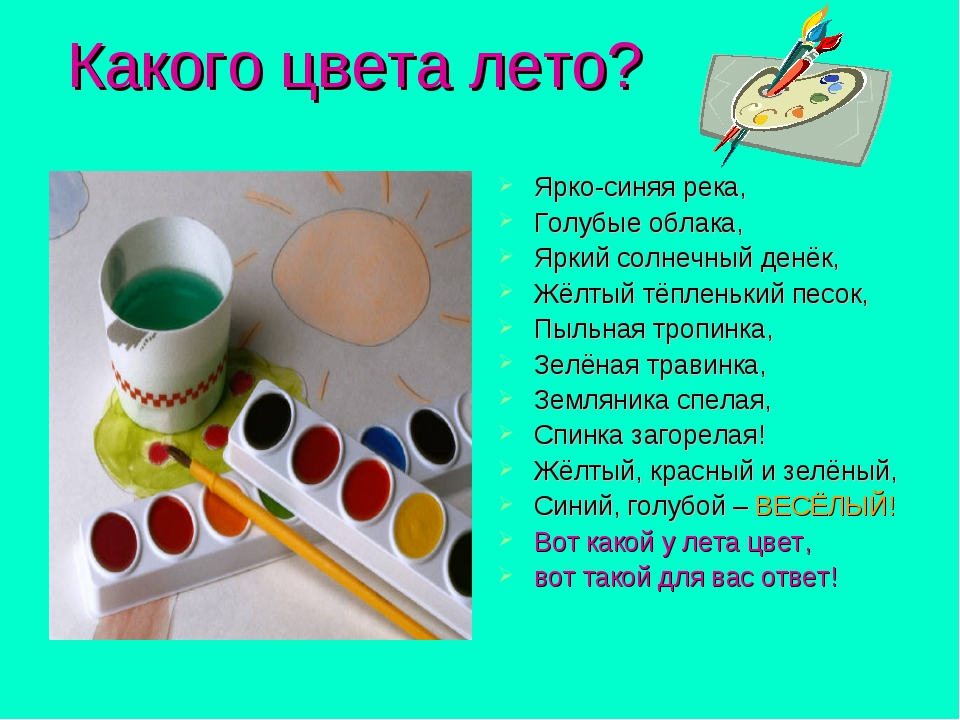 Какого цвета лето?

Ярко-синяя река,
Голубые облака,
Яркий солнечный денёк,
Жёлтый тёпленький песок,
Пыльная тропинка,
Зелёная травинка,
Земляника спелая,
Спинка загорелая!
Жёлтый, красный и зелёный,
Синий, голубой – ВЕСЁЛЫЙ!
Вот какой у лета цвет,
вот такой для вас ответ!